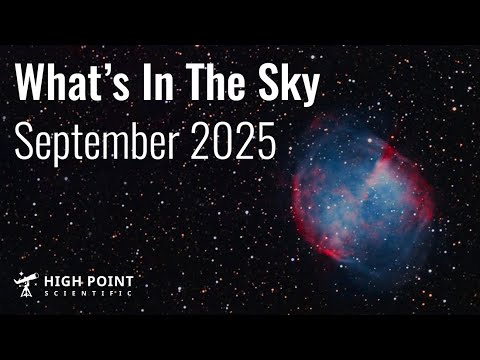 What's In The Sky
September 2025

HIGH POINT
SCIENTIFIC